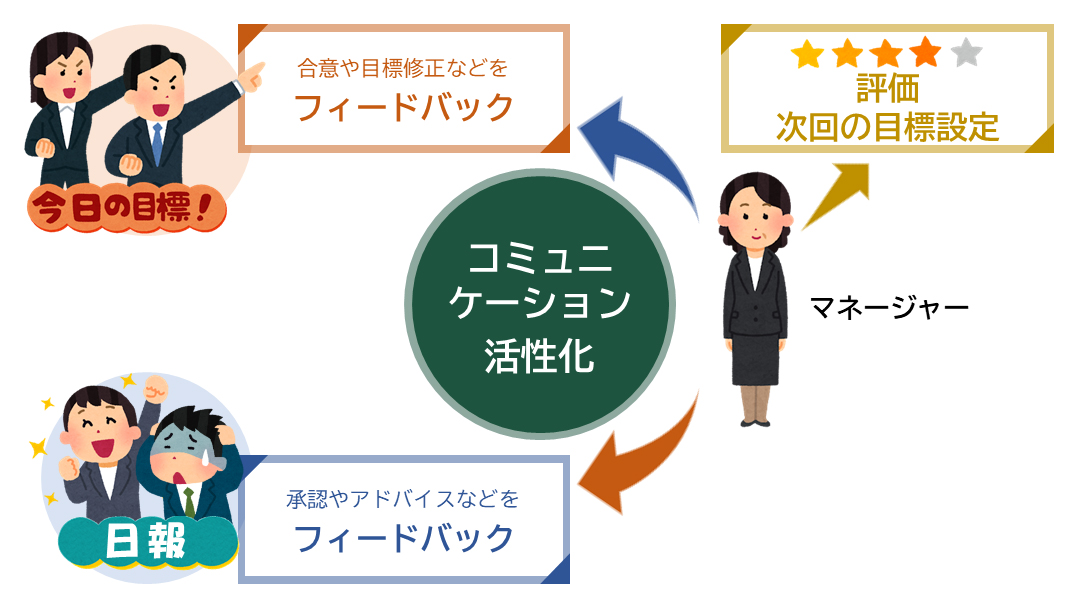 今日の目標！

合意や目標修正などを
フィードバック

評価
次回の目標設定

コミュニケーション活性化

マネージャー

日報

承認やアドバイスなどを
フィードバック